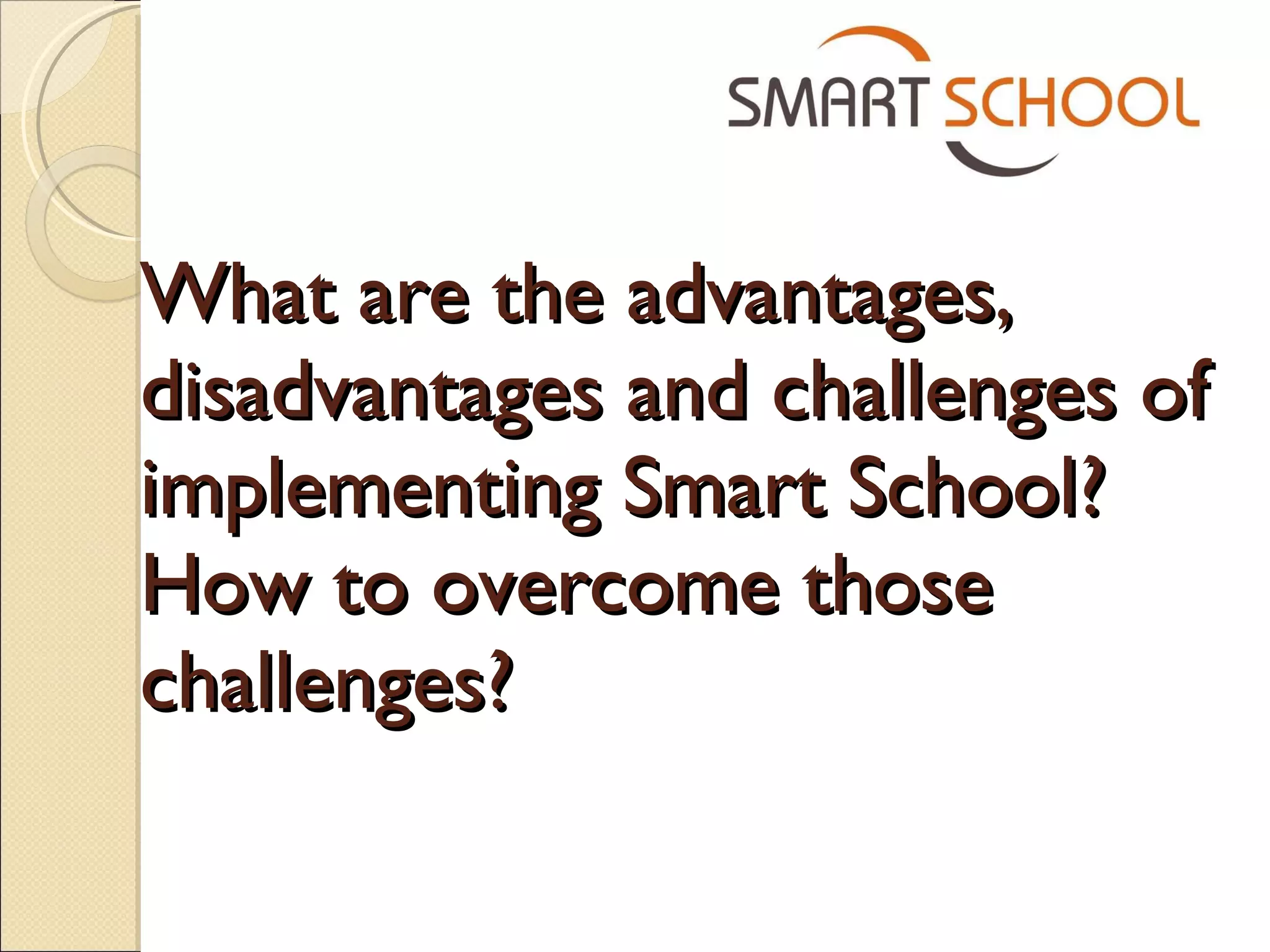 SMART SCHOOL

What are the advantages, disadvantages and challenges of implementing Smart School? How to overcome those challenges?